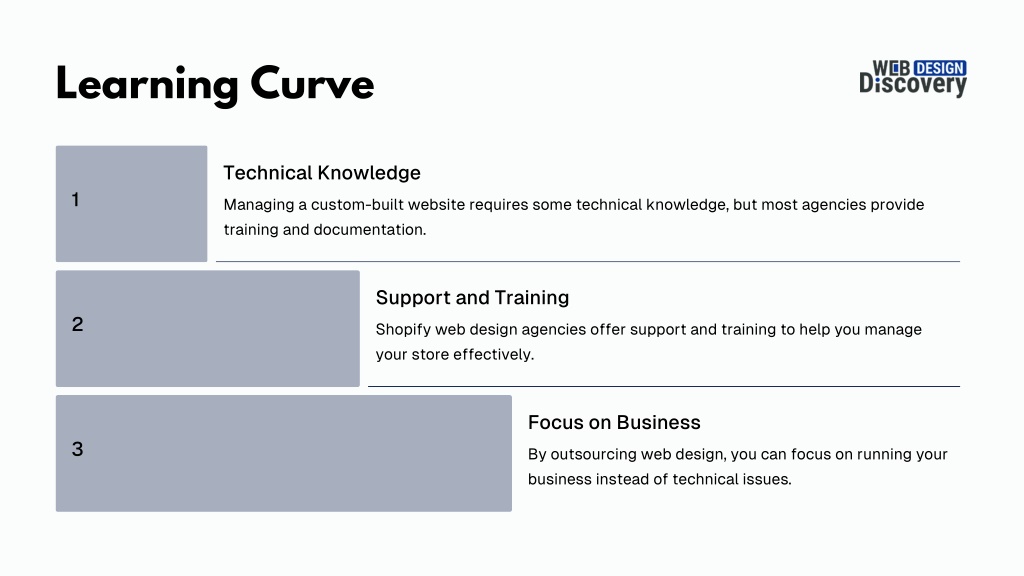 Learning Curve

WEB DESIGN Discovery

1

Technical Knowledge

Managing a custom-built website requires some technical knowledge, but most agencies provide training and documentation.

2

Support and Training

Shopify web design agencies offer support and training to help you manage your store effectively.

3

Focus on Business

By outsourcing web design, you can focus on running your business instead of technical issues.